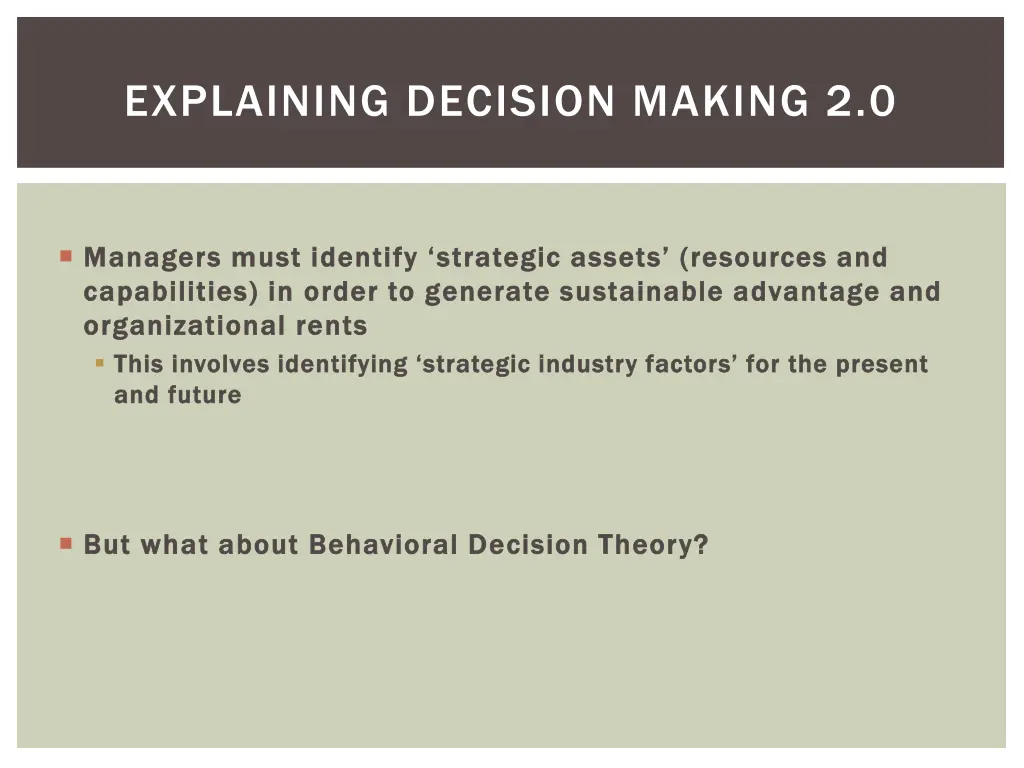 EXPLAINING DECISION MAKING 2.0

Managers must identify ‘strategic assets’ (resources and capabilities) in order to generate sustainable advantage and organizational rents

This involves identifying ‘strategic industry factors’ for the present and future

But what about Behavioral Decision Theory?